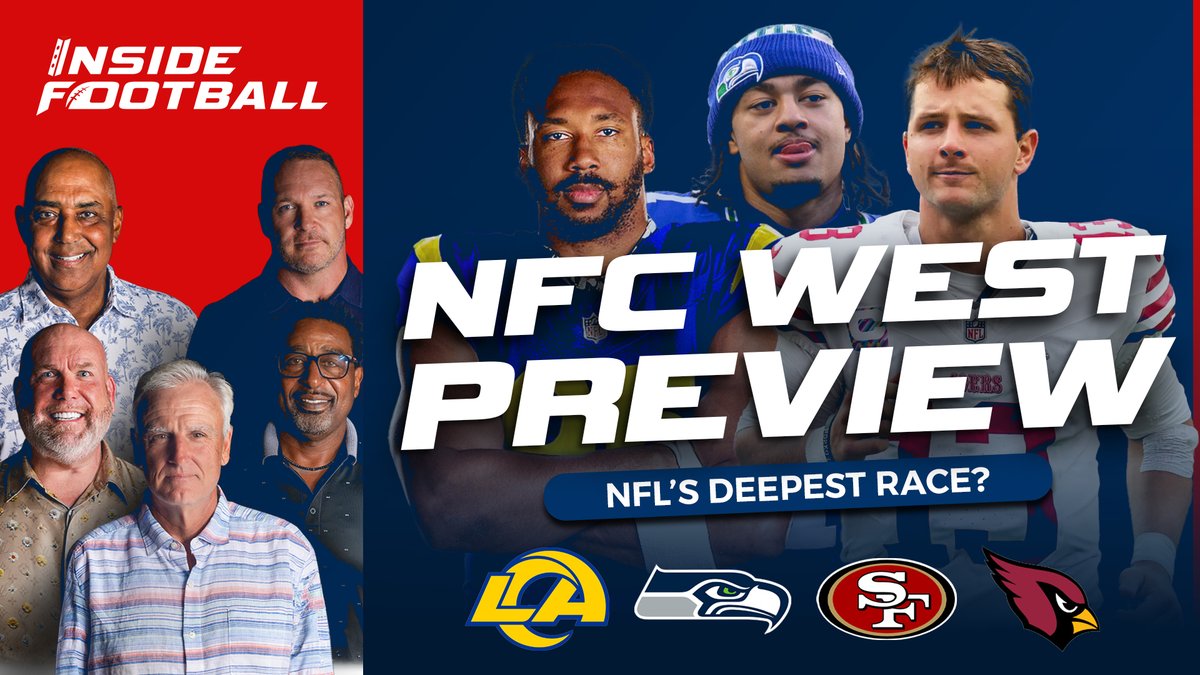 INSIDE FOOTBALL

NFC WEST PREVIEW

NFL'S DEEPEST RACE?

LA

SF